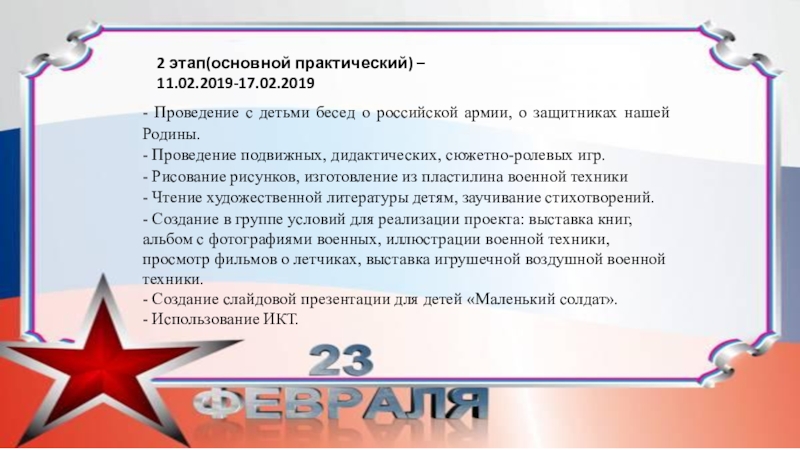 2 этап(основной практический) – 11.02.2019-17.02.2019

- Проведение с детьми бесед о российской армии, о защитниках нашей Родины.
- Проведение подвижных, дидактических, сюжетно-ролевых игр.
- Рисование рисунков, изготовление из пластилина военной техники
- Чтение художественной литературы детям, заучивание стихотворений.
- Создание в группе условий для реализации проекта: выставка книг, альбом с фотографиями военных, иллюстрации военной техники, просмотр фильмов о летчиках, выставка игрушечной воздушной военной техники.
- Создание слайдовой презентации для детей «Маленький солдат».
- Использование ИКТ.

23 ФЕВРАЛЯ